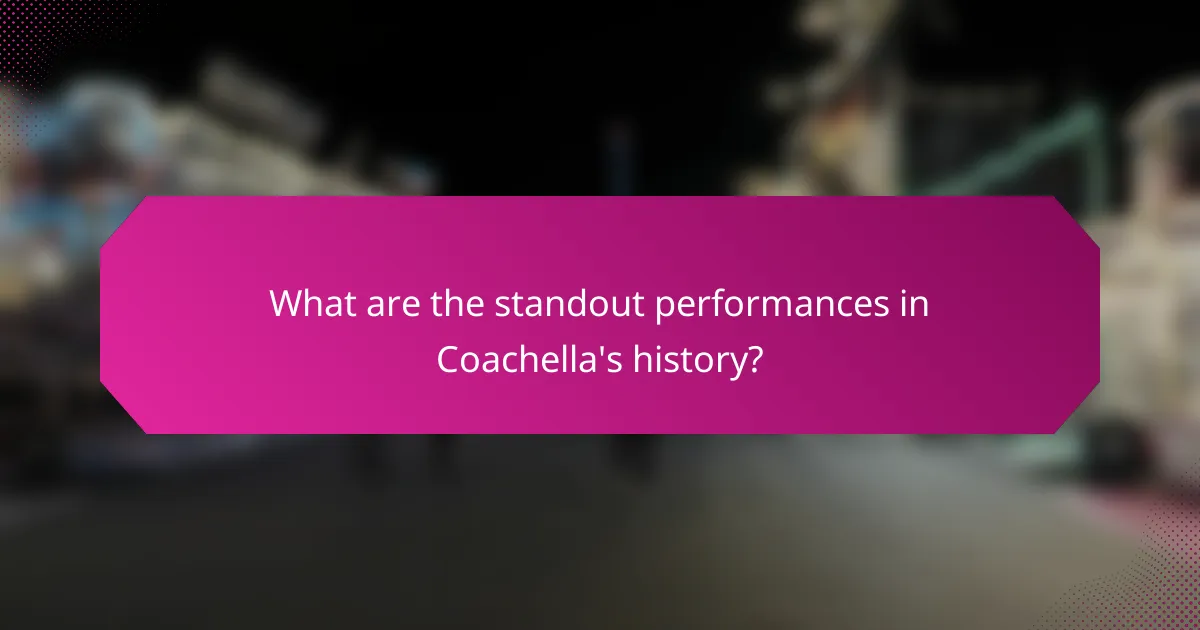 What are the standout performances in Coachella's history?